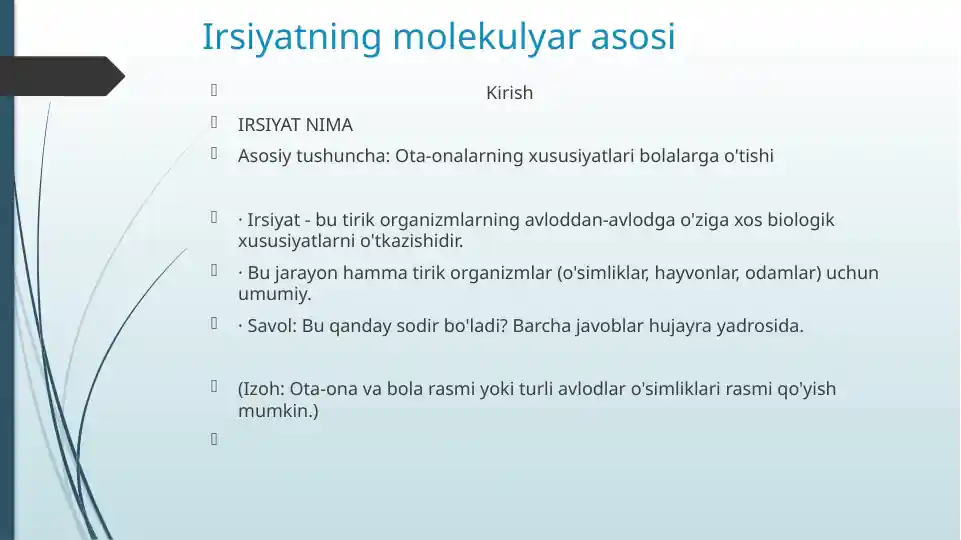 Irsiyatning molekulyar asosi

Kirish

IRSIYAT NIMA

Asosiy tushuncha: Ota-onalarning xususiyatlari bolalarga o'tishi

· Irsiyat - bu tirik organizmlarning avloddan-avlodga o'ziga xos biologik xususiyatlarni o'tkazishidir.

· Bu jarayon hamma tirik organizmlar (o'simliklar, hayvonlar, odamlar) uchun umumiy.

· Savol: Bu qanday sodir bo'ladi? Barcha javoblar hujayra yadrosida.

(Izoh: Ota-ona va bola rasmi yoki turli avlodlar o'simliklari rasmi qo'yish mumkin.)